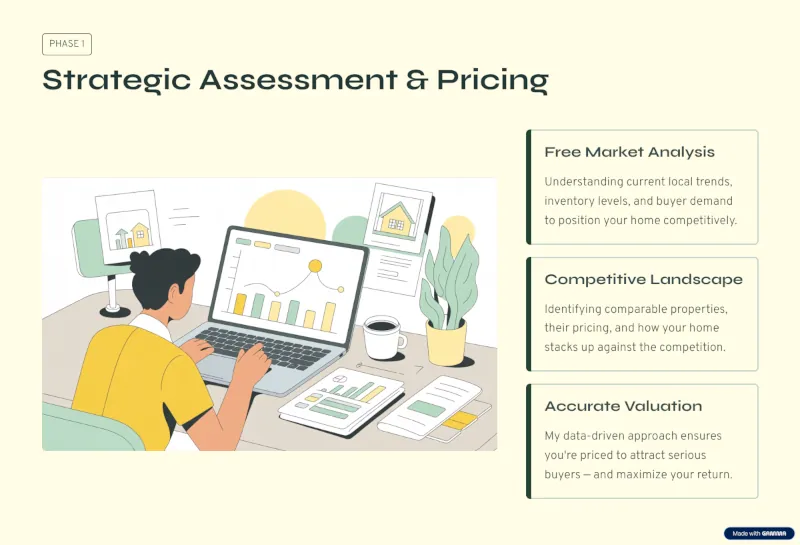 PHASE 1

Strategic Assessment & Pricing

Free Market Analysis

Understanding current local trends, inventory levels, and buyer demand to position your home competitively.

Competitive Landscape

Identifying comparable properties, their pricing, and how your home stacks up against the competition.

Accurate Valuation

My data-driven approach ensures you're priced to attract serious buyers — and maximize your return.

Made with GAMMA